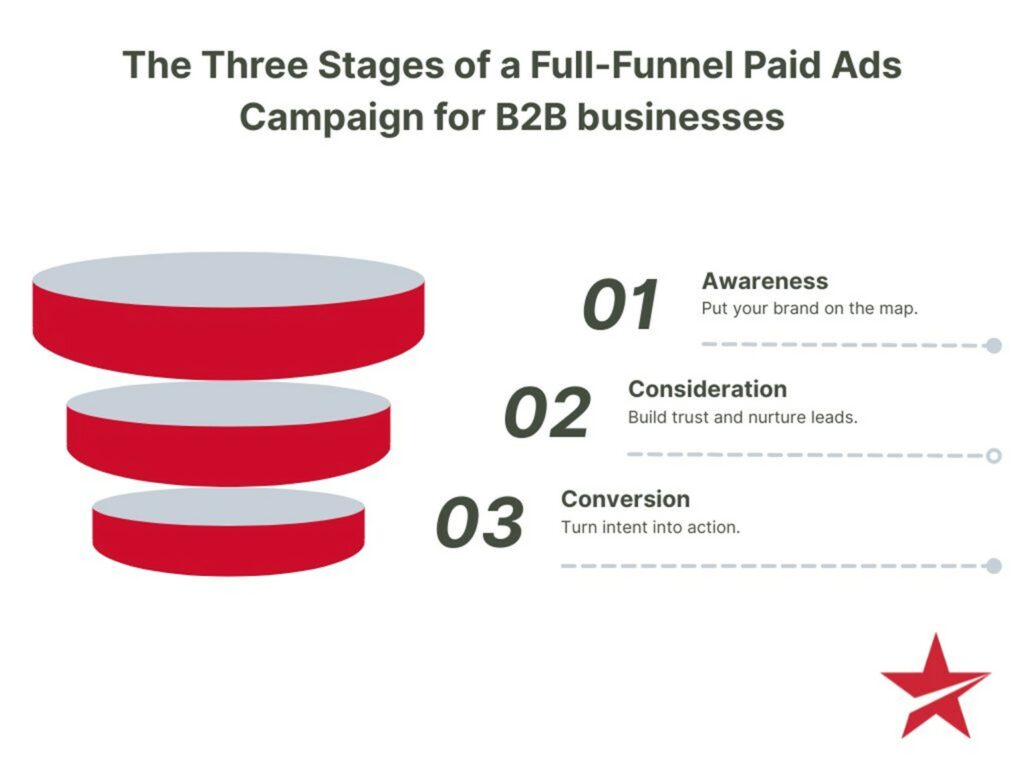 The Three Stages of a Full-Funnel Paid Ads Campaign for B2B businesses

01
Awareness
Put your brand on the map.

02
Consideration
Build trust and nurture leads.

03
Conversion
Turn intent into action.